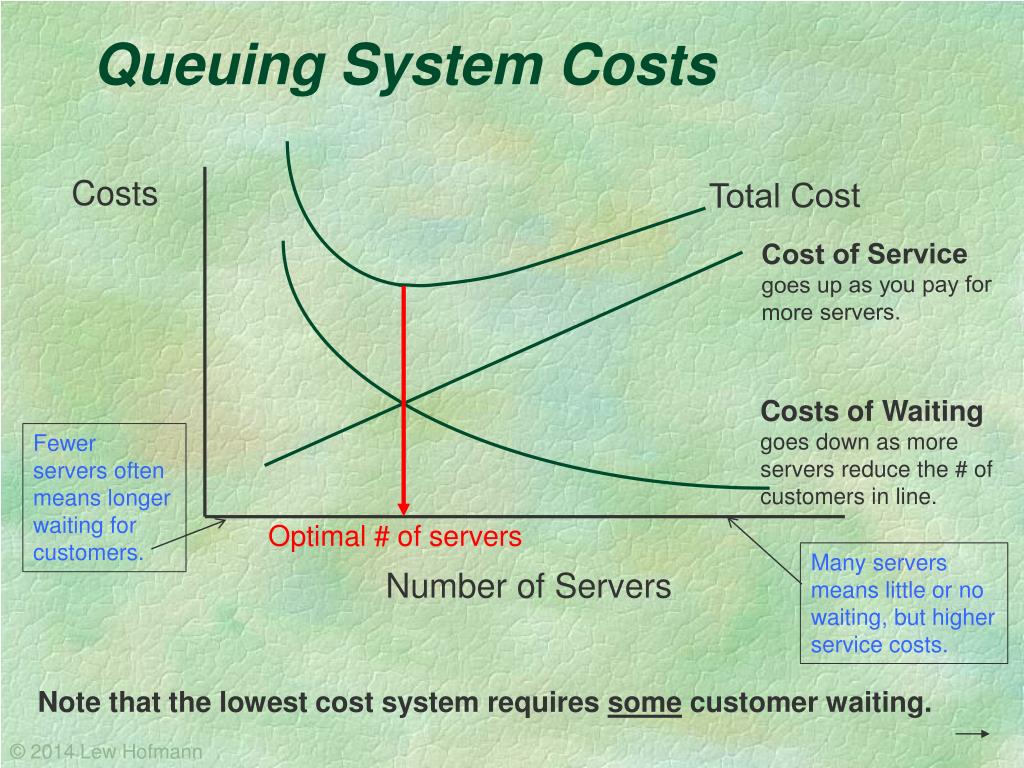 Queuing System Costs

Costs

Total Cost

Cost of Service goes up as you pay for more servers.

Costs of Waiting goes down as more servers reduce the # of customers in line.

Fewer servers often means longer waiting for customers.

Optimal # of servers

Number of Servers

Many servers means little or no waiting, but higher service costs.

Note that the lowest cost system requires some customer waiting.

© 2014 Lew Hofmann